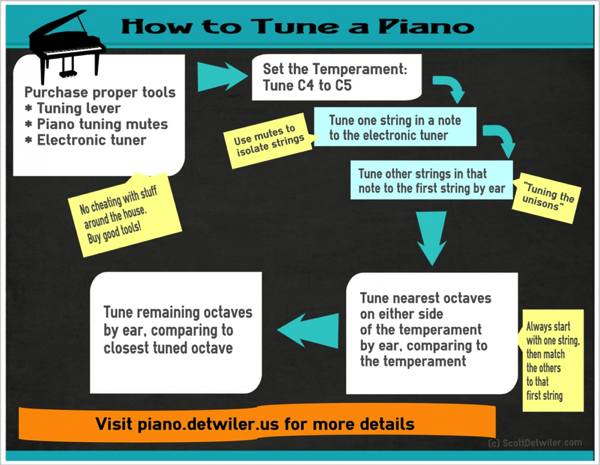 How to Tune a Piano

Purchase proper tools
* Tuning lever
* Piano tuning mutes
* Electronic tuner

No cheating with stuff around the house. Buy good tools!

Set the Temperament:
Tune C4 to C5

Use mutes to isolate strings

Tune one string in a note to the electronic tuner

Tune other strings in that note to the first string by ear

"Tuning the unisons"

Tune nearest octaves on either side of the temperament by ear, comparing to the temperament

Always start with one string, then match the others to that first string

Tune remaining octaves by ear, comparing to closest tuned octave

Visit piano.detwiler.us for more details

(c) ScottDetwiler.com